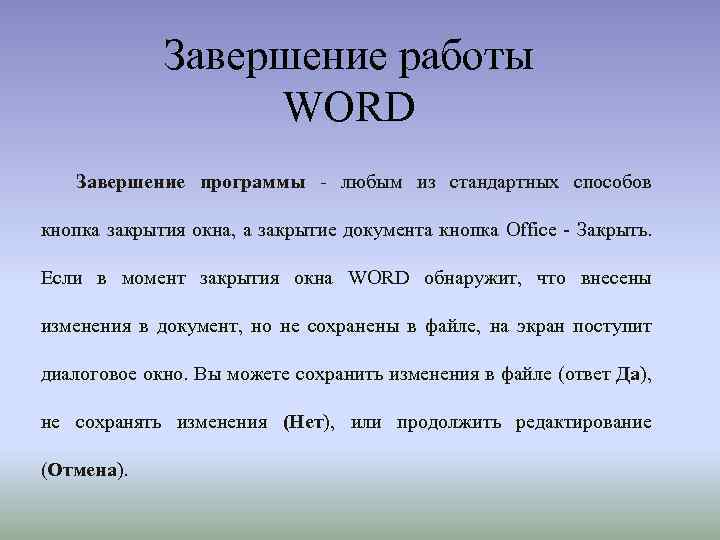 Завершение работы WORD

Завершение программы - любым из стандартных способов кнопка закрытия окна, а закрытие документа кнопка Office - Закрыть. Если в момент закрытия окна WORD обнаружит, что внесены изменения в документ, но не сохранены в файле, на экран поступит диалоговое окно. Вы можете сохранить изменения в файле (ответ Да), не сохранять изменения (Нет), или продолжить редактирование (Отмена).